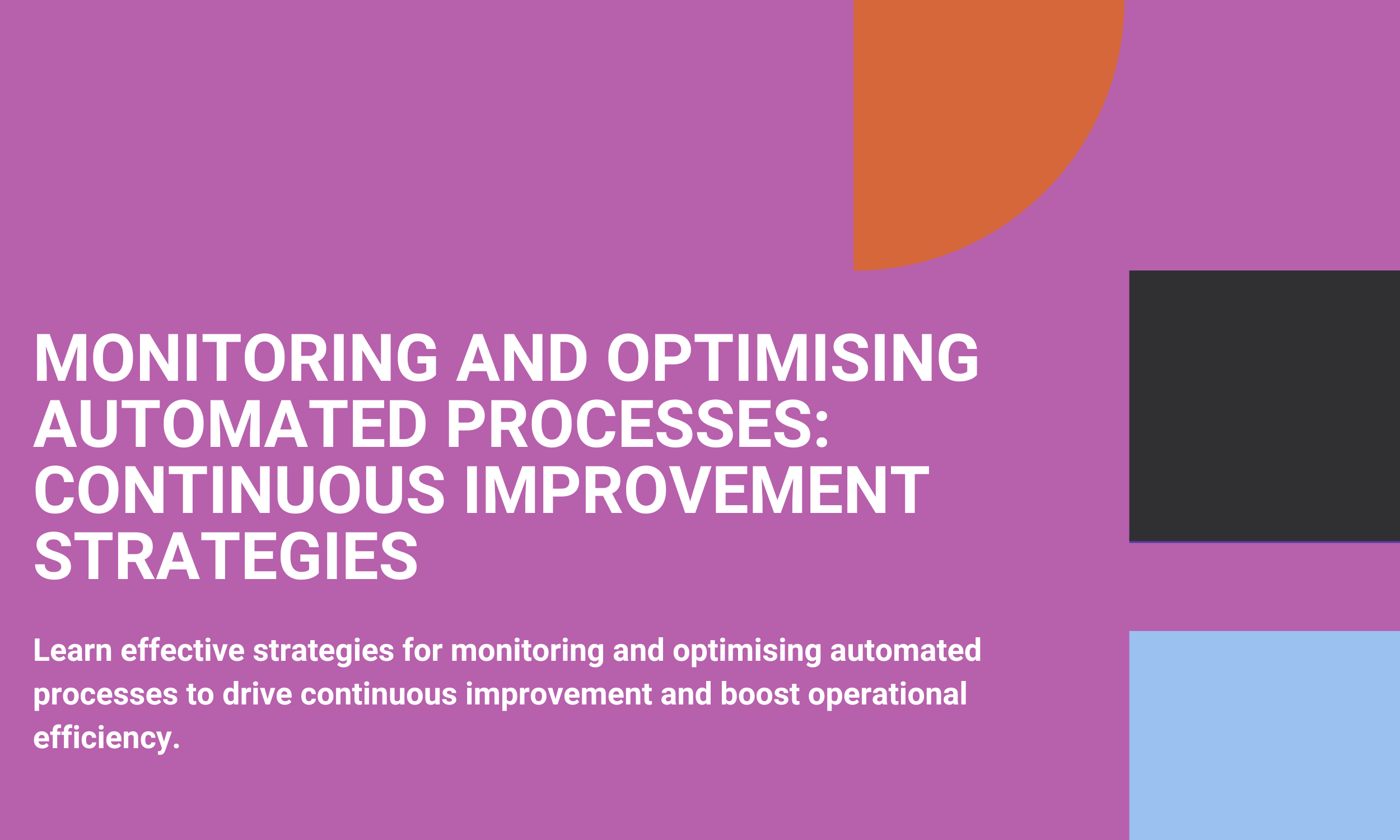 MONITORING AND OPTIMISING AUTOMATED PROCESSES: CONTINUOUS IMPROVEMENT STRATEGIES

Learn effective strategies for monitoring and optimising automated processes to drive continuous improvement and boost operational efficiency.